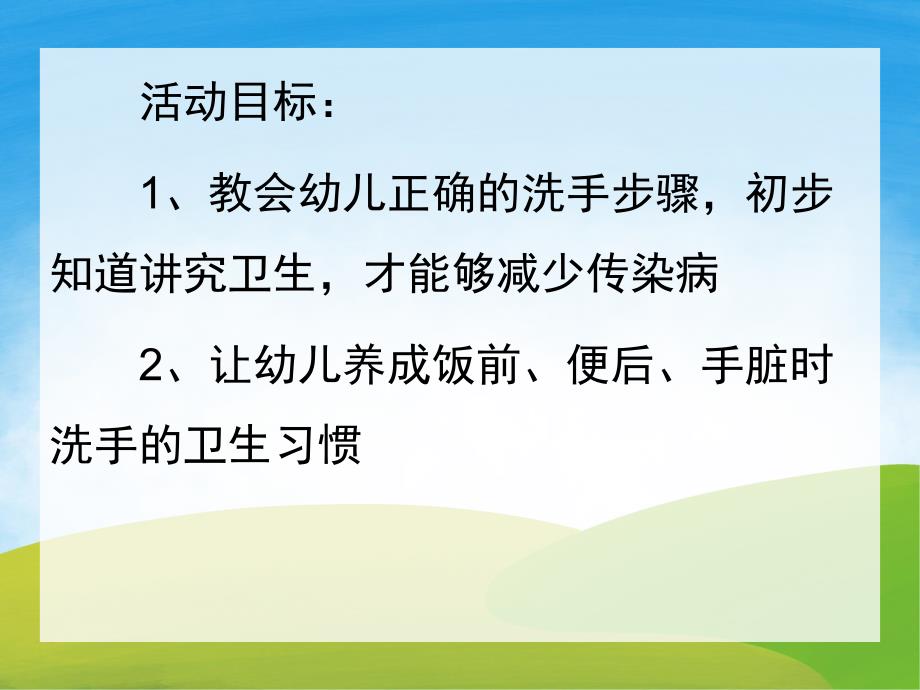 活动目标：

1、教会幼儿正确的洗手步骤，初步知道讲究卫生，才能够减少传染病

2、让幼儿养成饭前、便后、手脏时洗手的卫生习惯